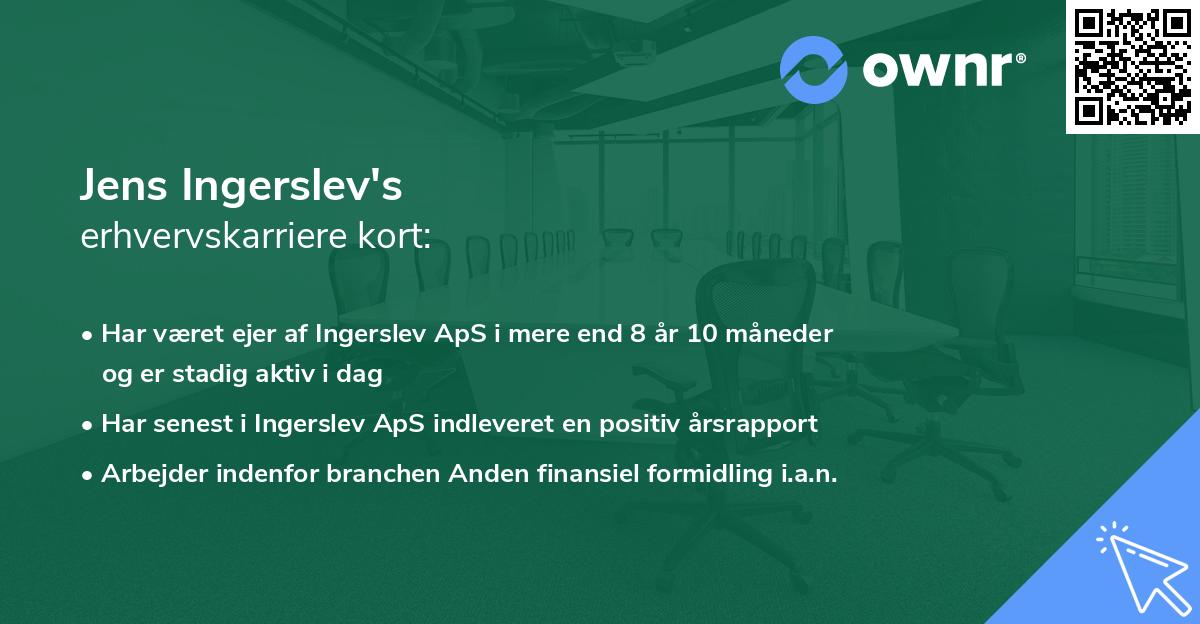 ownr®

Jens Ingerslev's
erhvervskarriere kort:

• Har været ejer af Ingerslev ApS i mere end 8 år 10 måneder og er stadig aktiv i dag

• Har senest i Ingerslev ApS indleveret en positiv årsrapport

• Arbejder indenfor branchen Anden finansiel formidling i.a.n.